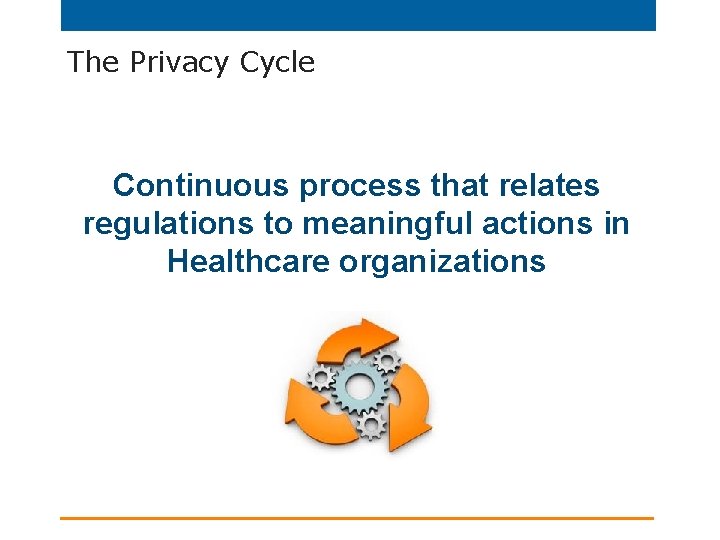 The Privacy Cycle

Continuous process that relates regulations to meaningful actions in Healthcare organizations